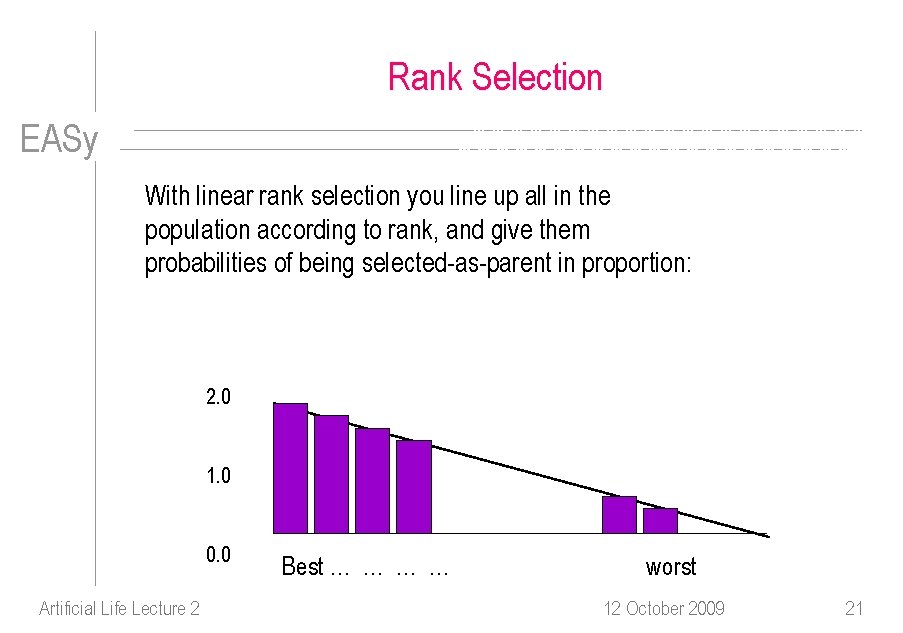 Rank Selection

EASy

With linear rank selection you line up all in the population according to rank, and give them probabilities of being selected-as-parent in proportion:

2.0
1.0
0.0

Best … … … …

worst

Artificial Life Lecture 2

12 October 2009

21